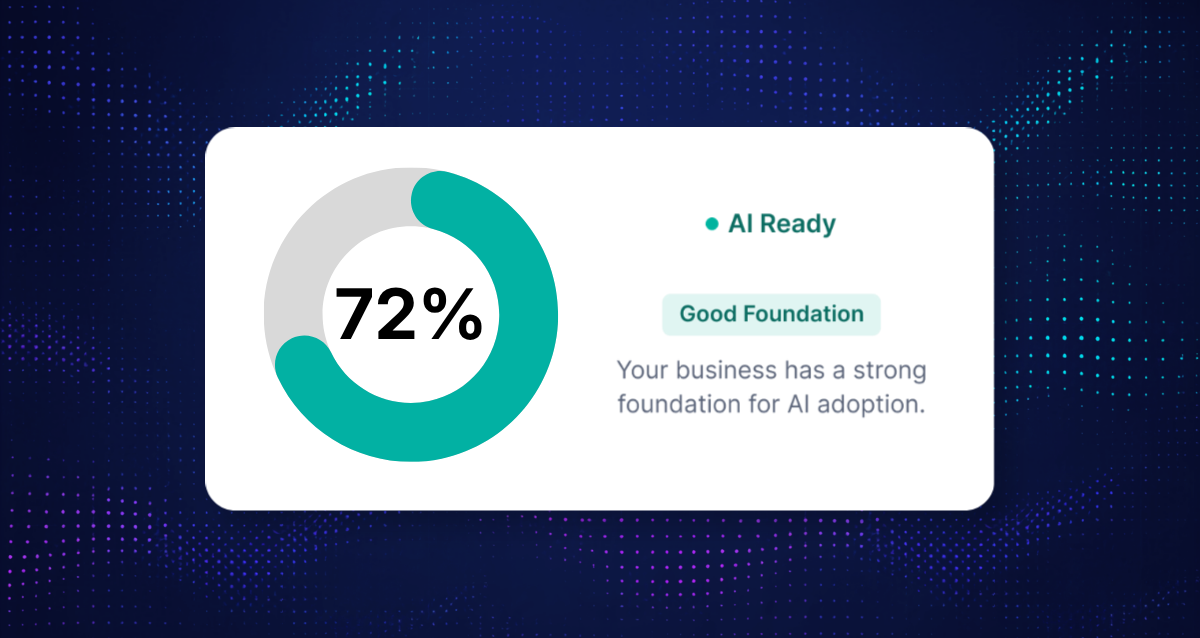 72%

AI Ready

Good Foundation

Your business has a strong foundation for AI adoption.